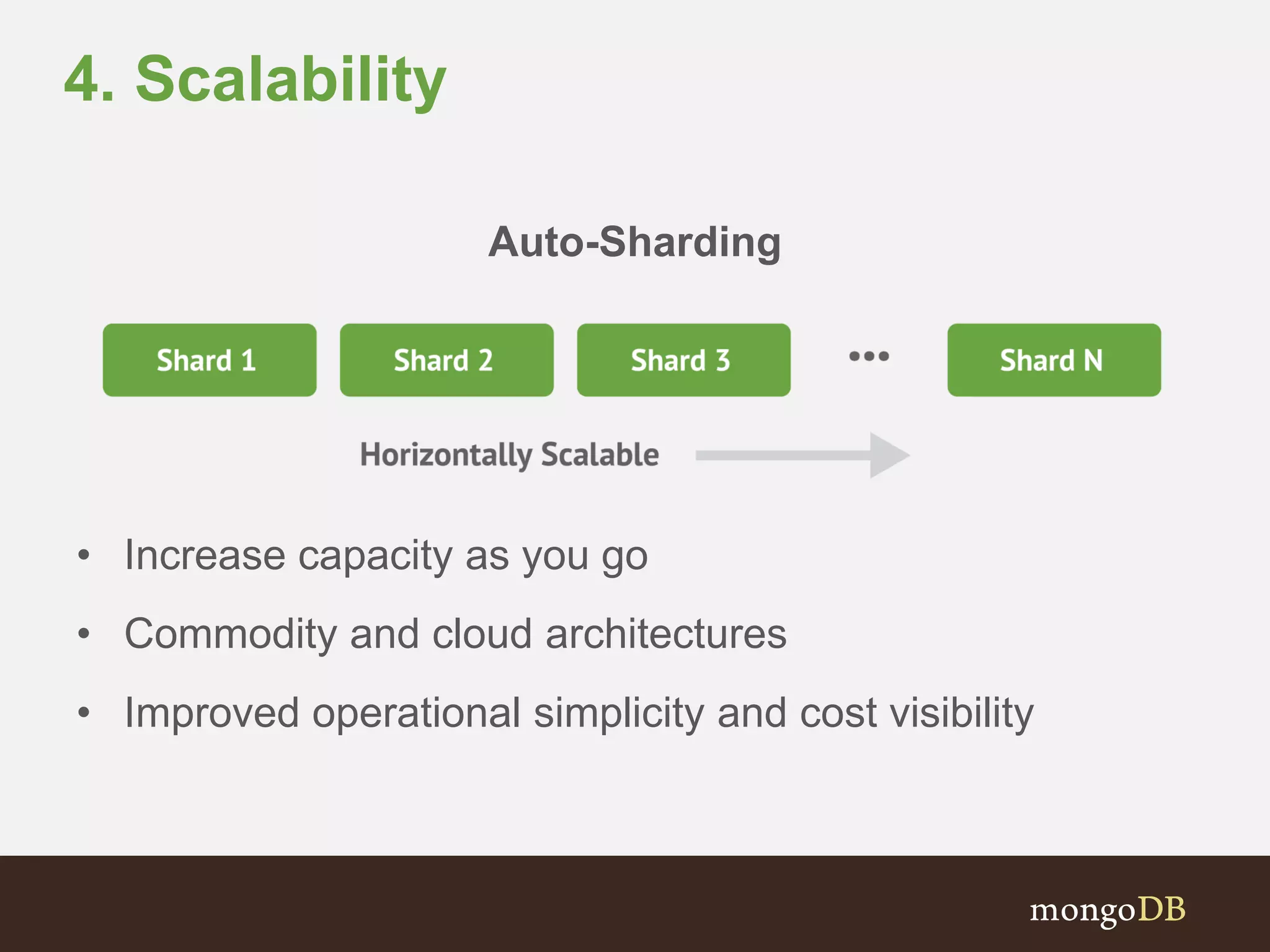 4. Scalability

Auto-Sharding

Shard 1 Shard 2 Shard 3 ••• Shard N

Horizontally Scalable

• Increase capacity as you go
• Commodity and cloud architectures
• Improved operational simplicity and cost visibility

mongoDB